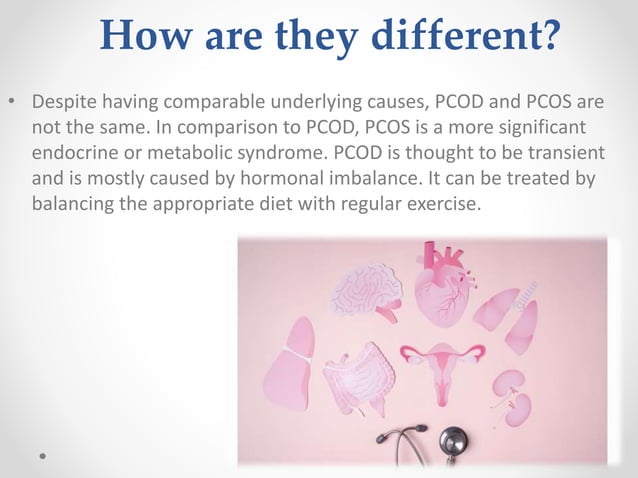 How are they different?

• Despite having comparable underlying causes, PCOD and PCOS are not the same. In comparison to PCOD, PCOS is a more significant endocrine or metabolic syndrome. PCOD is thought to be transient and is mostly caused by hormonal imbalance. It can be treated by balancing the appropriate diet with regular exercise.

•